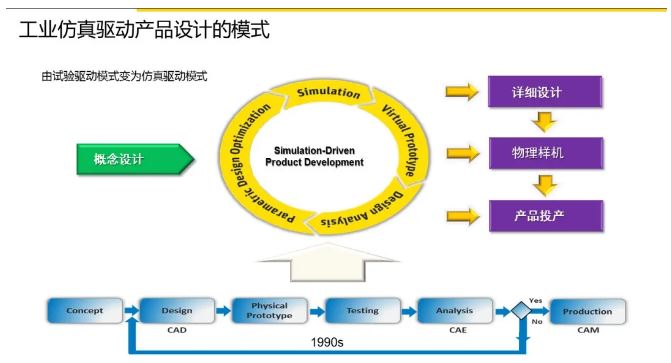 工业仿真驱动产品设计的模式

由试验驱动模式变为仿真驱动模式

概念设计

Simulation
Virtual Prototype
Design Analysis
Parametric Design Optimization

Simulation-Driven Product Development

详细设计

物理样机

产品投产

Concept

Design
CAD

Physical Prototype

Testing

Analysis
CAE

Yes
No

Production
CAM

1990s